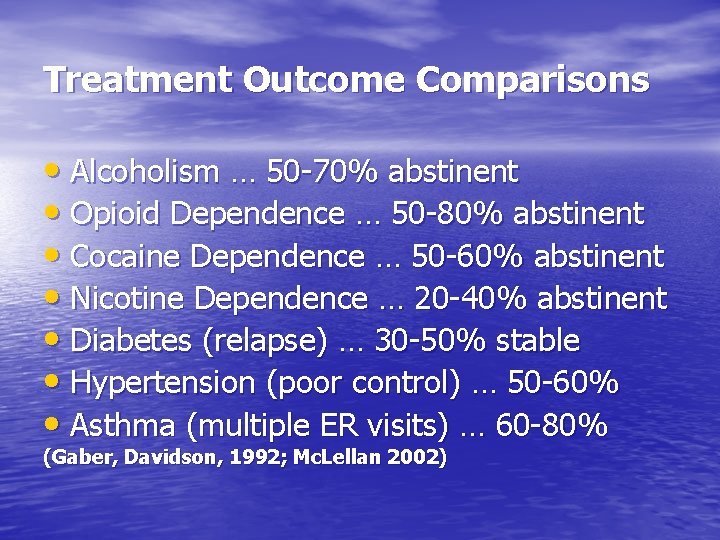 Treatment Outcome Comparisons

• Alcoholism … 50-70% abstinent
• Opioid Dependence … 50-80% abstinent
• Cocaine Dependence … 50-60% abstinent
• Nicotine Dependence … 20-40% abstinent
• Diabetes (relapse) … 30-50% stable
• Hypertension (poor control) … 50-60%
• Asthma (multiple ER visits) … 60-80%
(Gaber, Davidson, 1992; McLellan 2002)